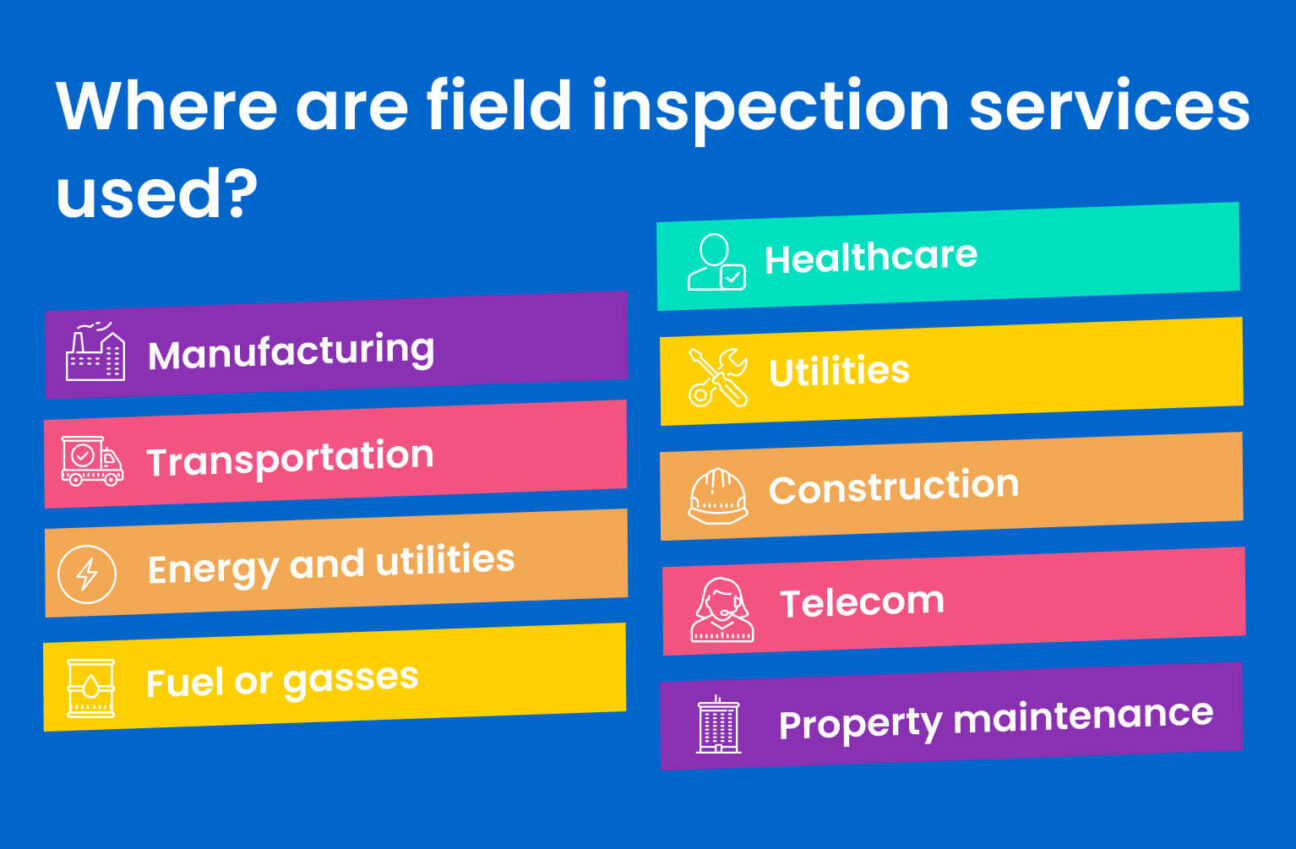 Where are field inspection services used?

Manufacturing

Transportation

Energy and utilities

Fuel or gasses

Healthcare

Utilities

Construction

Telecom

Property maintenance